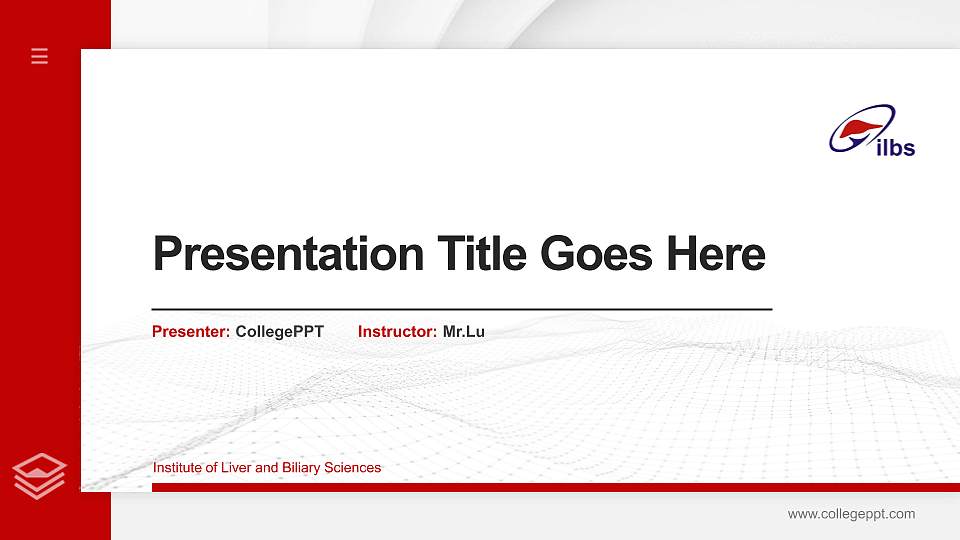 ilbs

Presentation Title Goes Here

Presenter: CollegePPT Instructor: Mr.Lu

Institute of Liver and Biliary Sciences

www.collegeppt.com